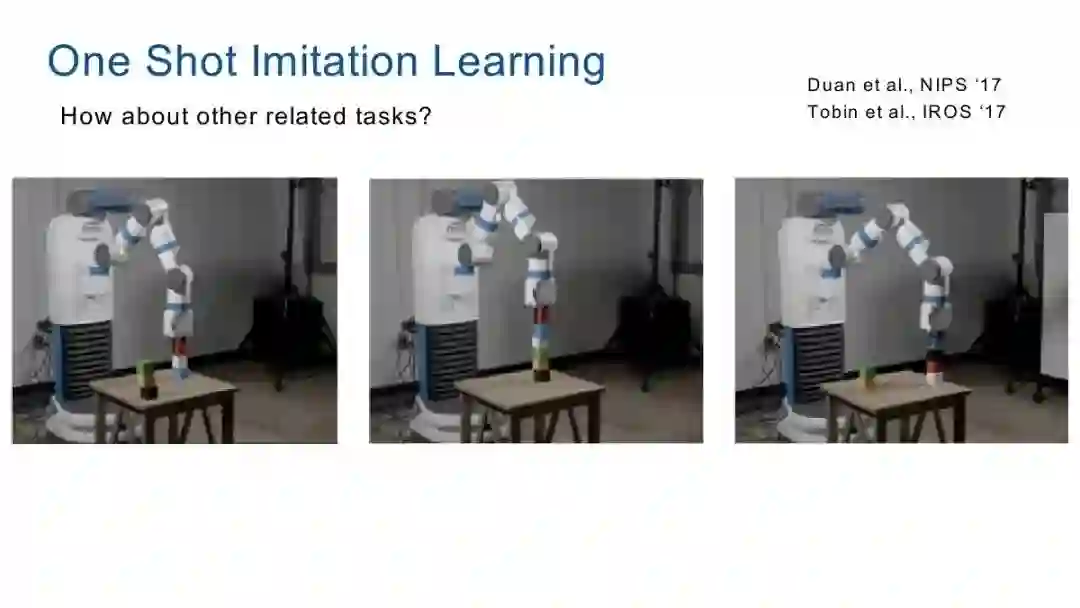 One Shot Imitation Learning

How about other related tasks?

Duan et al., NIPS ‘17
Tobin et al., IROS ‘17